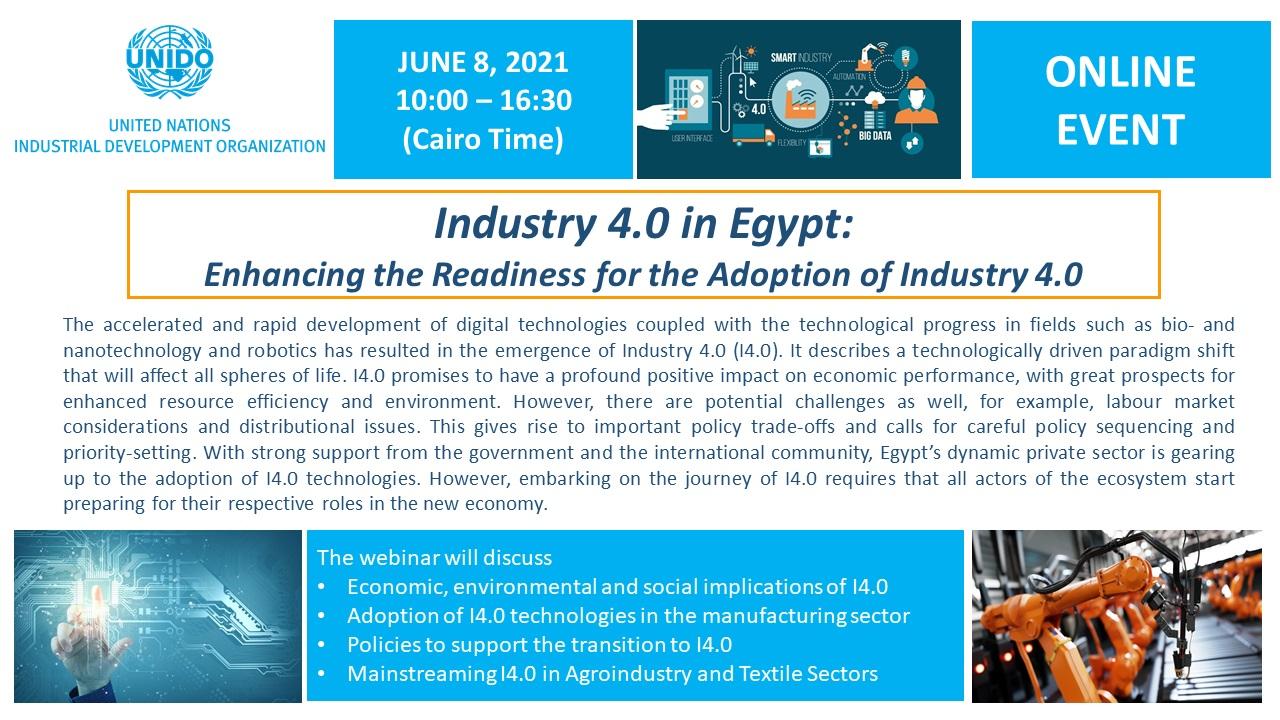 UNIDO
UNITED NATIONS
INDUSTRIAL DEVELOPMENT ORGANIZATION

JUNE 8, 2021
10:00 – 16:30
(Cairo Time)

SMART INDUSTRY
AUTOMATION
4.0
USER INTERFACE
FLEXIBILITY
BIG DATA

ONLINE EVENT

Industry 4.0 in Egypt:
Enhancing the Readiness for the Adoption of Industry 4.0

The accelerated and rapid development of digital technologies coupled with the technological progress in fields such as bio- and nanotechnology and robotics has resulted in the emergence of Industry 4.0 (I4.0). It describes a technologically driven paradigm shift that will affect all spheres of life. I4.0 promises to have a profound positive impact on economic performance, with great prospects for enhanced resource efficiency and environment. However, there are potential challenges as well, for example, labour market considerations and distributional issues. This gives rise to important policy trade-offs and calls for careful policy sequencing and priority-setting. With strong support from the government and the international community, Egypt's dynamic private sector is gearing up to the adoption of I4.0 technologies. However, embarking on the journey of I4.0 requires that all actors of the ecosystem start preparing for their respective roles in the new economy.

The webinar will discuss
• Economic, environmental and social implications of I4.0
• Adoption of I4.0 technologies in the manufacturing sector
• Policies to support the transition to I4.0
• Mainstreaming I4.0 in Agroindustry and Textile Sectors